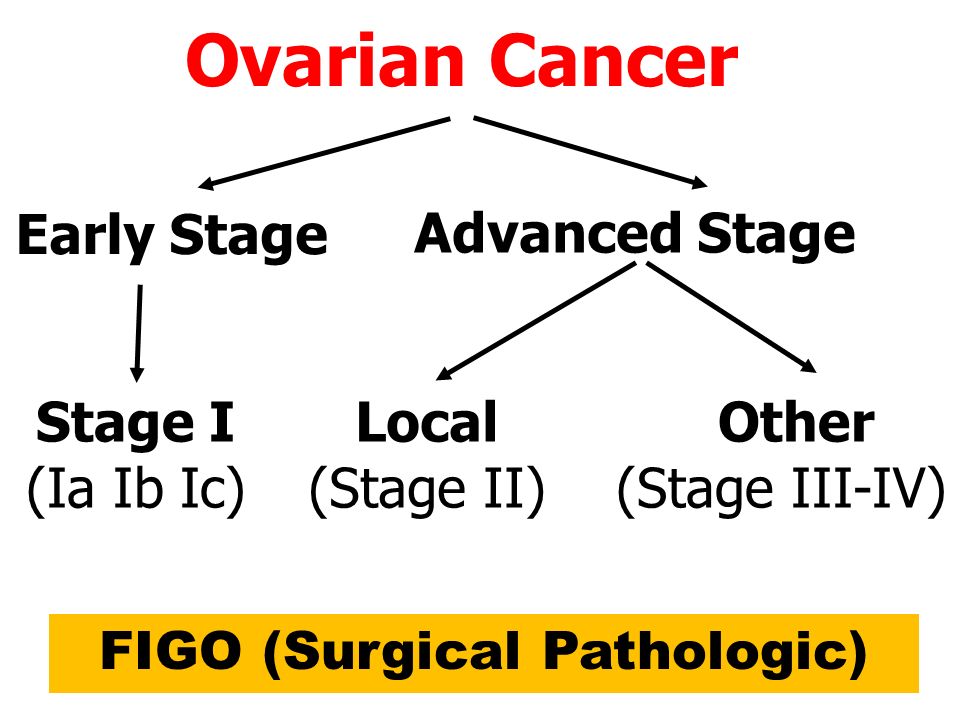 Ovarian Cancer

Early Stage

Advanced Stage

Stage I
(Ia Ib Ic)

Local
(Stage II)

Other
(Stage III-IV)

FIGO (Surgical Pathologic)